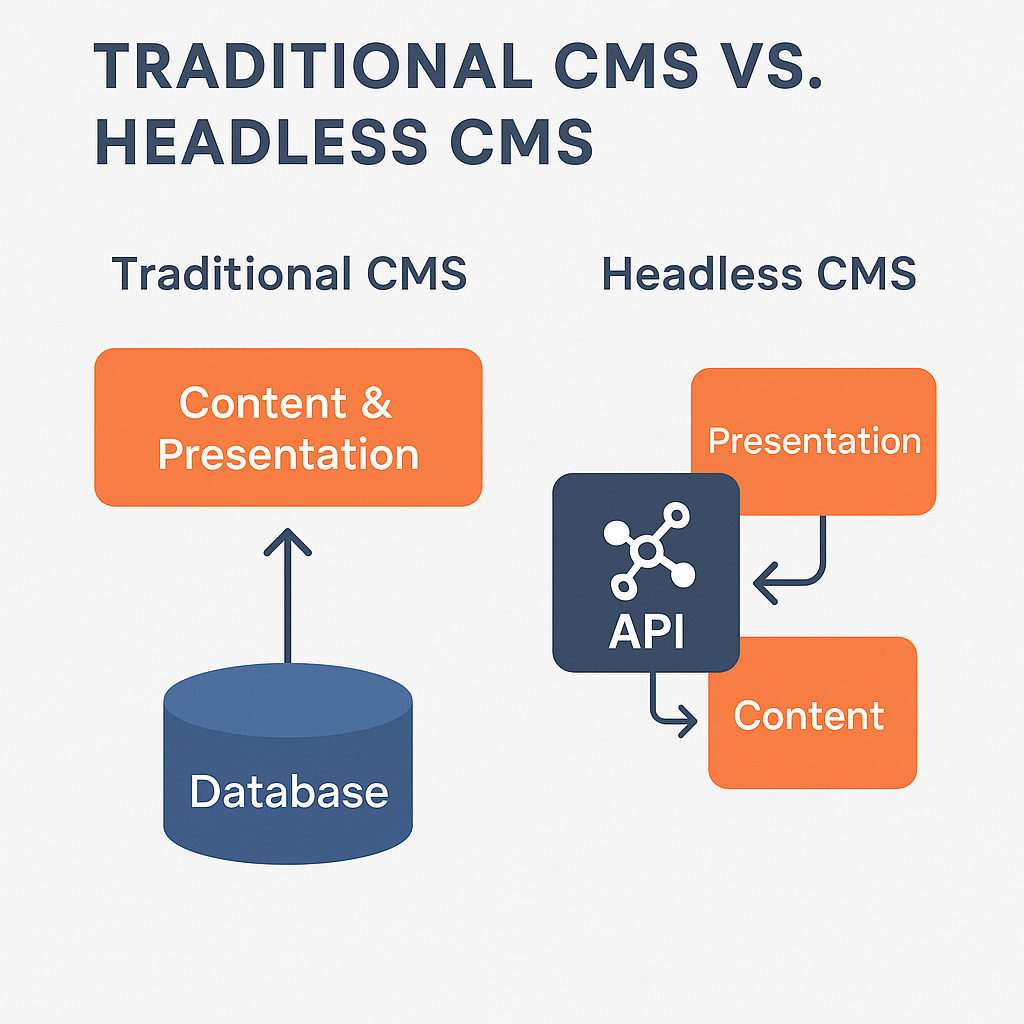 TRADITIONAL CMS VS. HEADLESS CMS

Traditional CMS

Content & Presentation

Database

Headless CMS

Presentation

API

Content